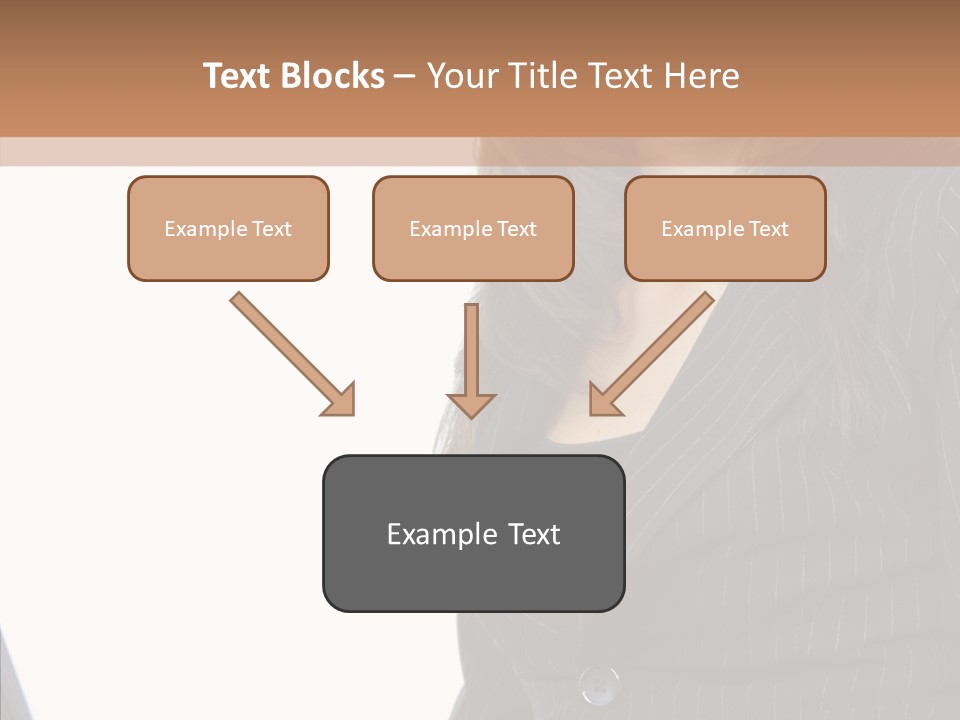 Text Blocks – Your Title Text Here

Example Text

Example Text

Example Text

Example Text